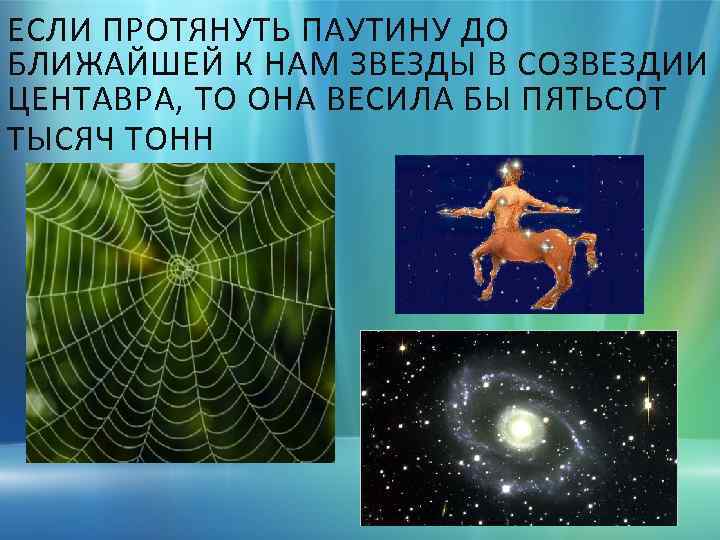 ЕСЛИ ПРОТЯНУТЬ ПАУТИНУ ДО БЛИЖАЙШЕЙ К НАМ ЗВЕЗДЫ В СОЗВЕЗДИИ ЦЕНТАВРА, ТО ОНА ВЕСИЛА БЫ ПЯТЬСОТ ТЫСЯЧ ТОНН